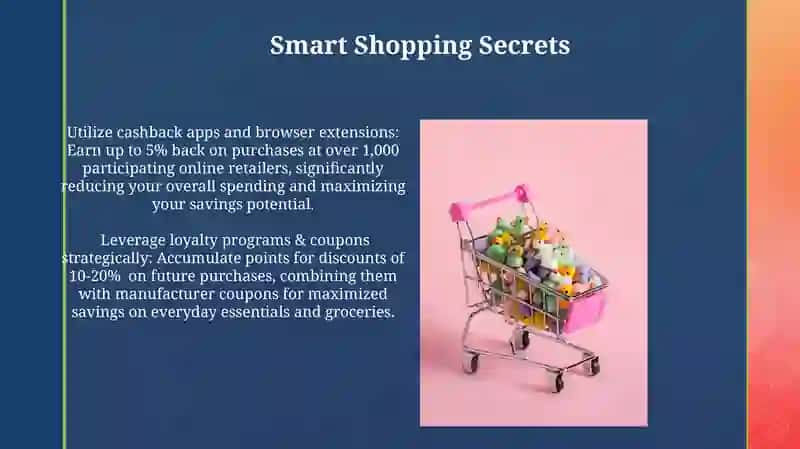 Smart Shopping Secrets

Utilize cashback apps and browser extensions: Earn up to 5% back on purchases at over 1,000 participating online retailers, significantly reducing your overall spending and maximizing your savings potential.

Leverage loyalty programs & coupons strategically: Accumulate points for discounts of 10-20% on future purchases, combining them with manufacturer coupons for maximized savings on everyday essentials and groceries.